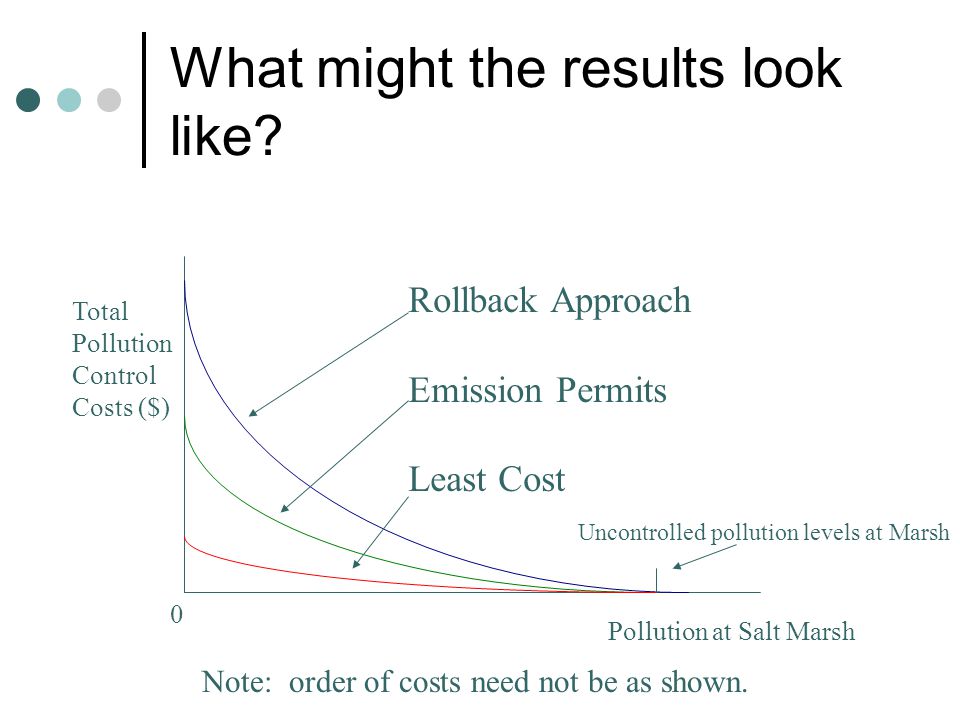 What might the results look like?

Total Pollution Control Costs ($)

Rollback Approach

Emission Permits

Least Cost

Uncontrolled pollution levels at Marsh

0

Pollution at Salt Marsh

Note: order of costs need not be as shown.